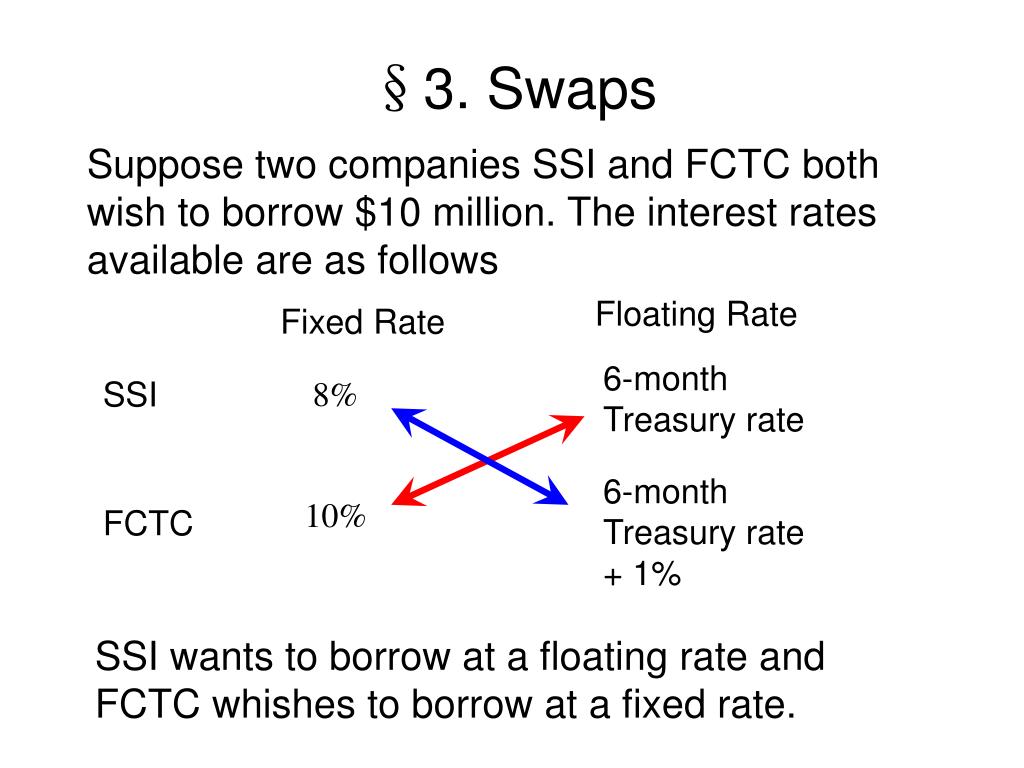 § 3. Swaps

Suppose two companies SSI and FCTC both wish to borrow \$10 million. The interest rates available are as follows

| | Fixed Rate | Floating Rate |
|---|---|---|
| SSI | 8% | 6-month Treasury rate |
| FCTC | 10% | 6-month Treasury rate + 1% |

SSI wants to borrow at a floating rate and FCTC whishes to borrow at a fixed rate.